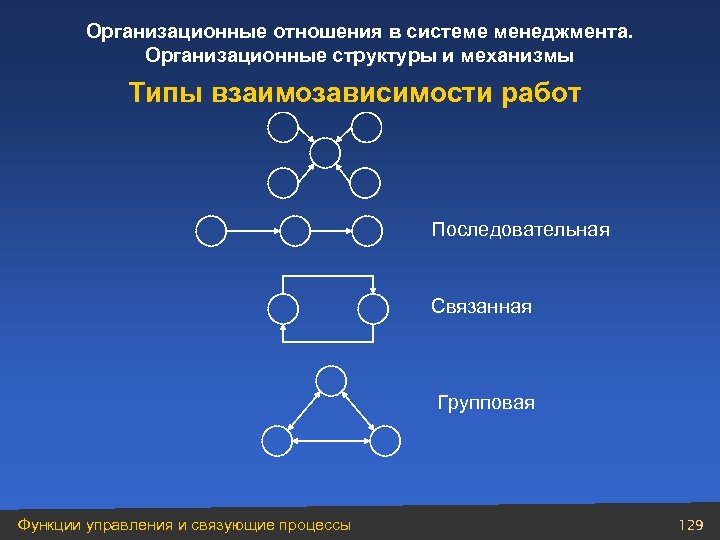 Организационные отношения в системе менеджмента.
Организационные структуры и механизмы

Типы взаимозависимости работ

Последовательная

Связанная

Групповая

Функции управления и связующие процессы

129